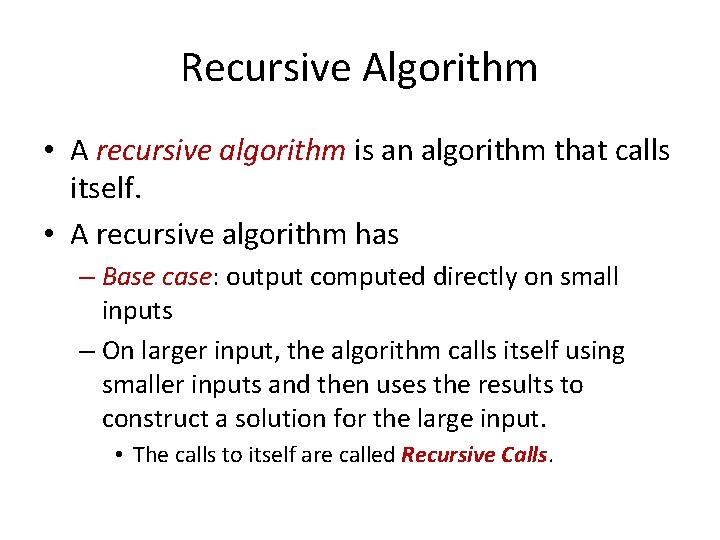 Recursive Algorithm

• A recursive algorithm is an algorithm that calls itself.

• A recursive algorithm has

– Base case: output computed directly on small inputs

– On larger input, the algorithm calls itself using smaller inputs and then uses the results to construct a solution for the large input.

• The calls to itself are called Recursive Calls.